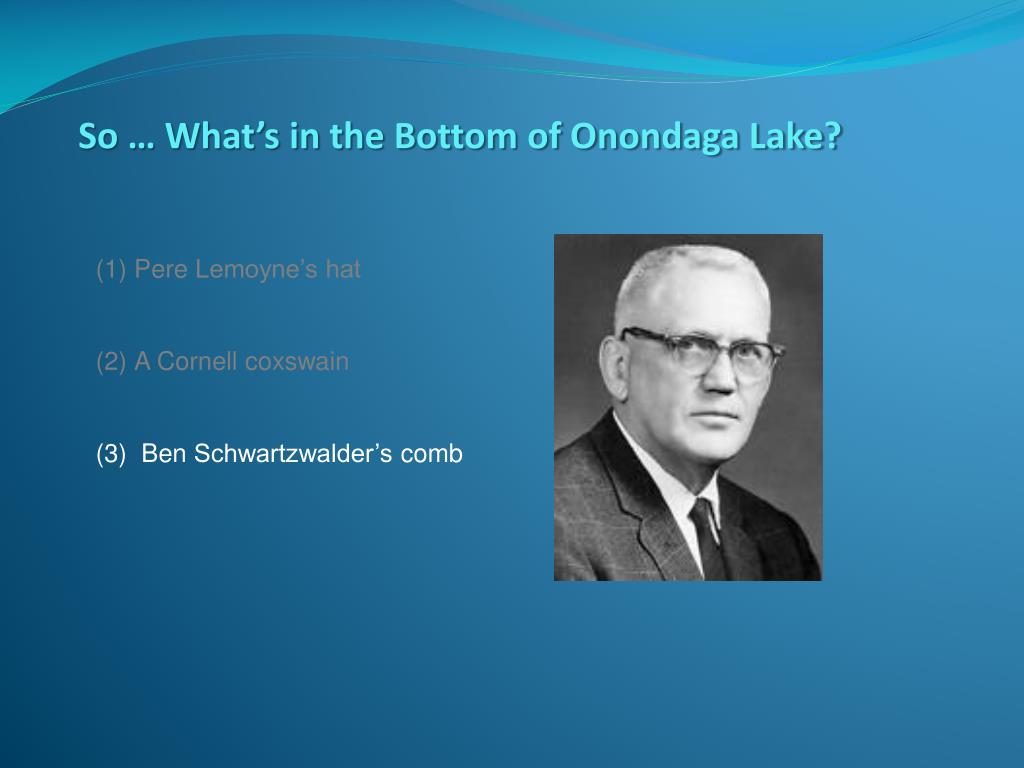 So … What’s in the Bottom of Onondaga Lake?

(1) Pere Lemoyne’s hat

(2) A Cornell coxswain

(3) Ben Schwartzwalder’s comb